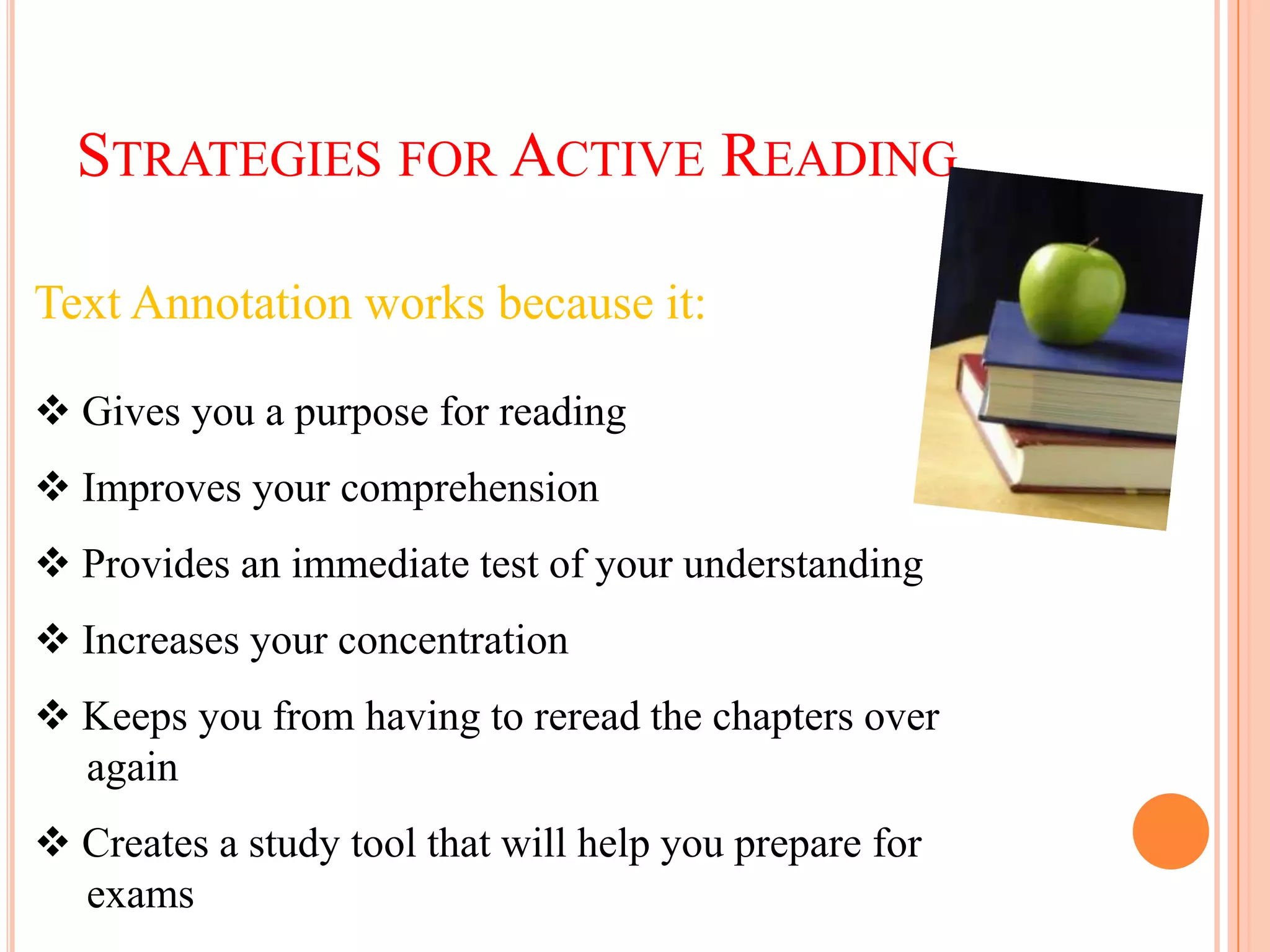 STRATEGIES FOR ACTIVE READING

Text Annotation works because it:

❖ Gives you a purpose for reading

❖ Improves your comprehension

❖ Provides an immediate test of your understanding

❖ Increases your concentration

❖ Keeps you from having to reread the chapters over again

❖ Creates a study tool that will help you prepare for exams